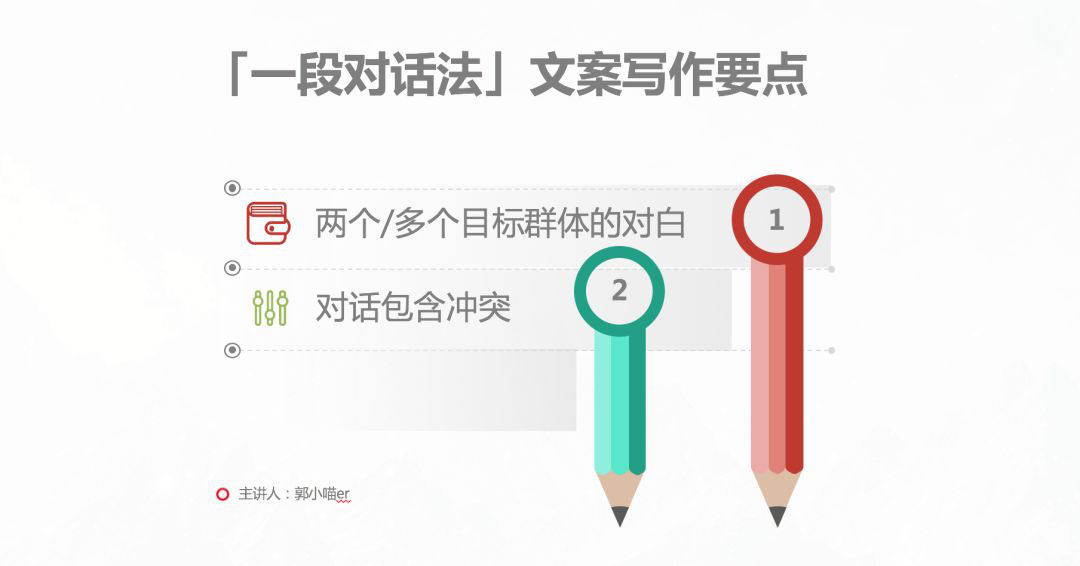 「一段对话法」文案写作要点

两个/多个目标群体的对白

1

对话包含冲突

2

主讲人：郭小喵er